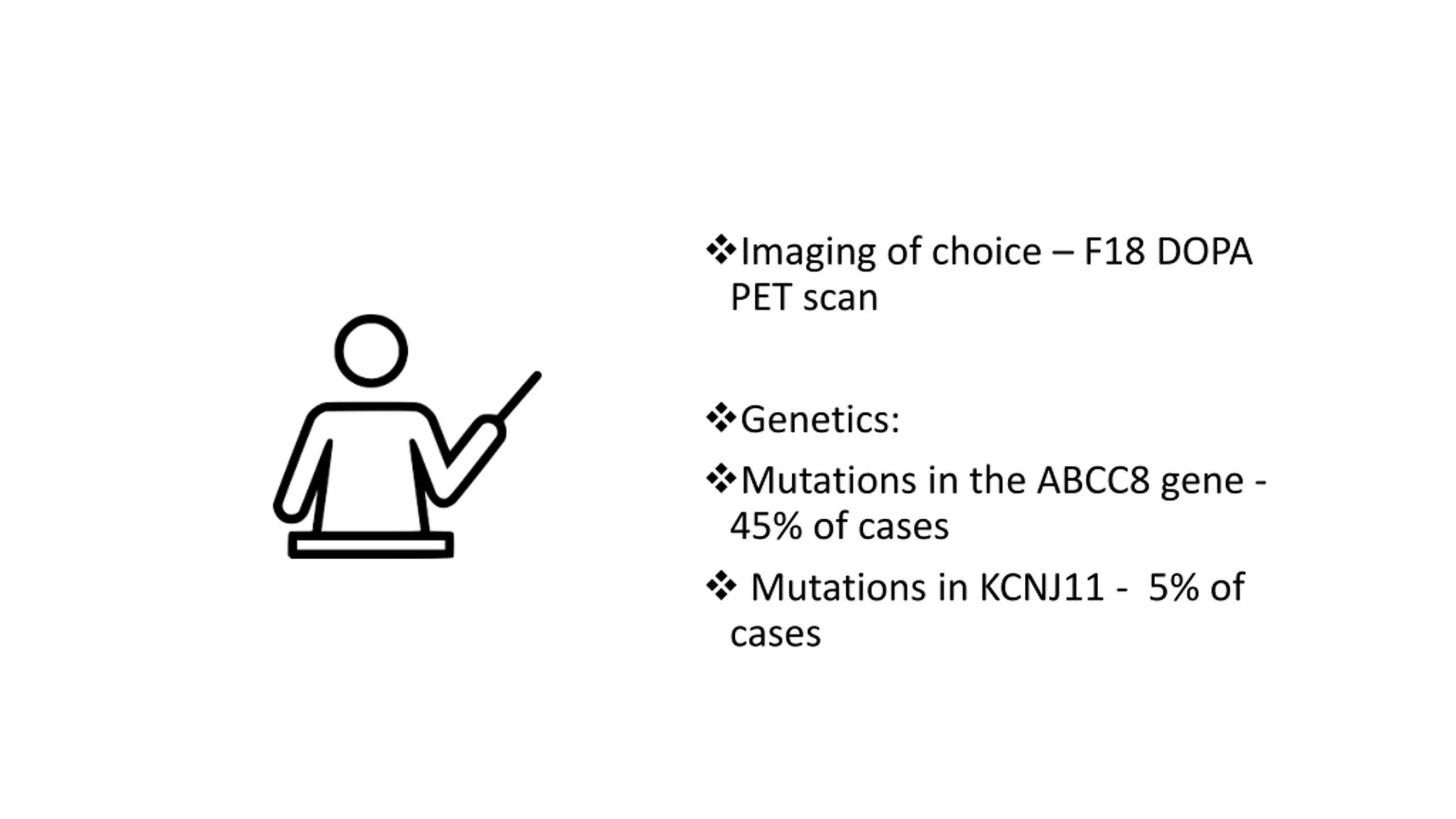 ❖Imaging of choice – F18 DOPA PET scan

❖Genetics:

❖Mutations in the ABCC8 gene - 45% of cases

❖ Mutations in KCNJ11 -  5% of cases